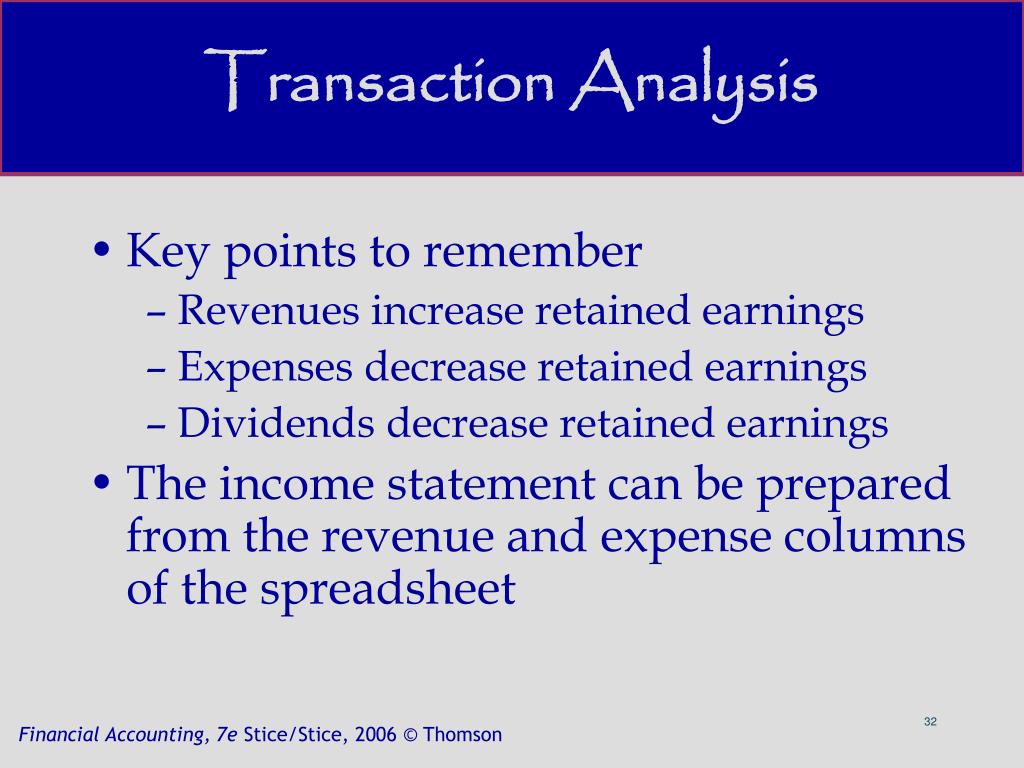 Transaction Analysis

• Key points to remember
– Revenues increase retained earnings
– Expenses decrease retained earnings
– Dividends decrease retained earnings
• The income statement can be prepared from the revenue and expense columns of the spreadsheet

32

Financial Accounting, 7e Stice/Stice, 2006 © Thomson